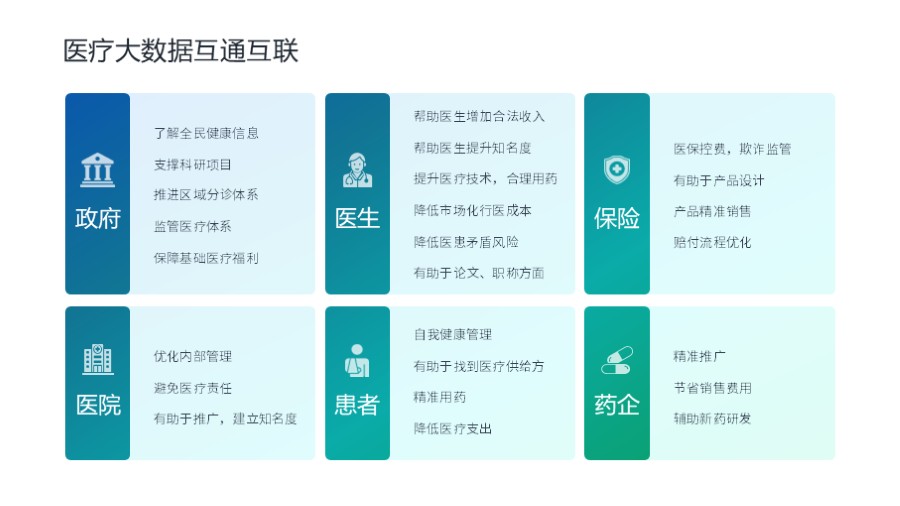 医疗大数据互通互联

政府

了解全民健康信息
支撑科研项目
推进区域分诊体系
监管医疗体系
保障基础医疗福利

医生

帮助医生增加合法收入
帮助医生提升知名度
提升医疗技术，合理用药
降低市场化行医成本
降低医患矛盾风险
有助于论文、职称方面

保险

医保控费，欺诈监管
有助于产品设计
产品精准销售
赔付流程优化

医院

优化内部管理
避免医疗责任
有助于推广，建立知名度

患者

自我健康管理
有助于找到医疗供给方
精准用药
降低医疗支出

药企

精准推广
节省销售费用
辅助新药研发